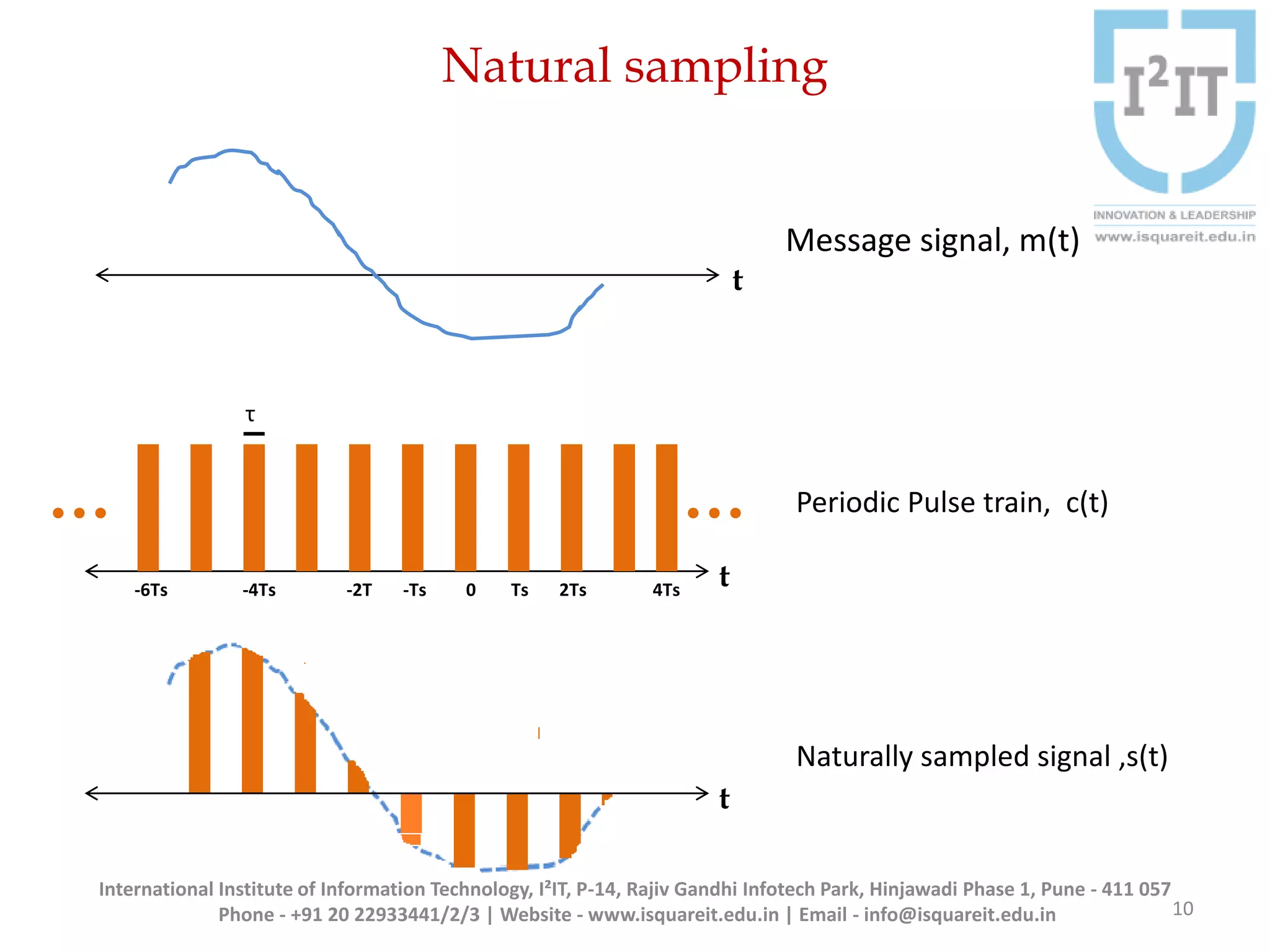 Natural sampling

I²IT
INNOVATION & LEADERSHIP
www.isquareit.edu.in

Message signal, m(t)

t

τ

Periodic Pulse train, c(t)

-6Ts -4Ts -2T -Ts 0 Ts 2Ts 4Ts

t

Naturally sampled signal ,s(t)

t

International Institute of Information Technology, I²IT, P-14, Rajiv Gandhi Infotech Park, Hinjawadi Phase 1, Pune - 411 057
Phone - +91 20 22933441/2/3 | Website - www.isquareit.edu.in | Email - info@isquareit.edu.in

10